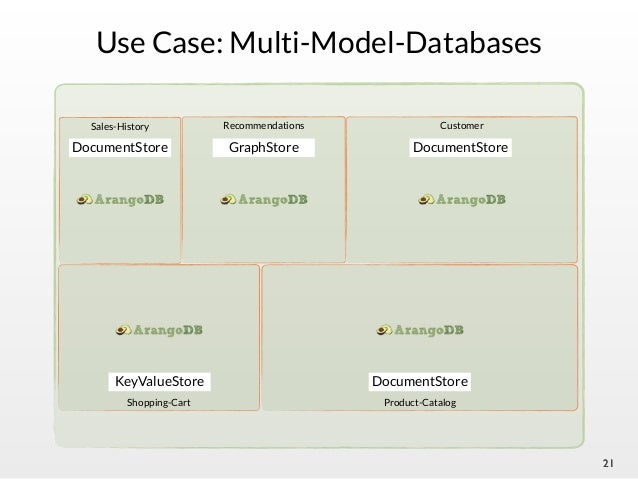 Use Case: Multi-Model-Databases

Sales-History
DocumentStore
ArangoDB

Recommendations
GraphStore
ArangoDB

Customer
DocumentStore
ArangoDB

ArangoDB
KeyValueStore
Shopping-Cart

ArangoDB
DocumentStore
Product-Catalog

21